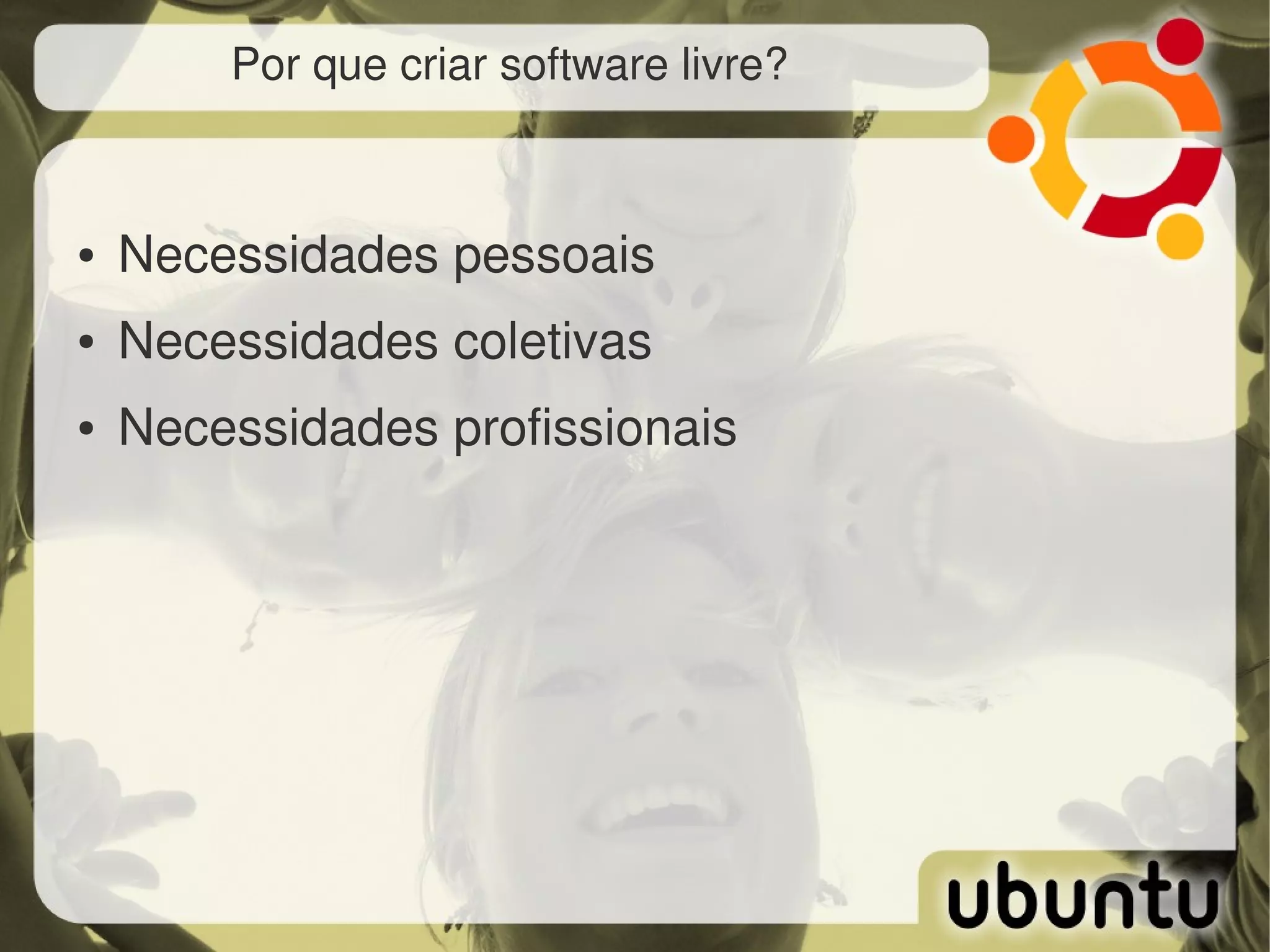 Por que criar software livre?

• Necessidades pessoais
• Necessidades coletivas
• Necessidades profissionais

ubuntu